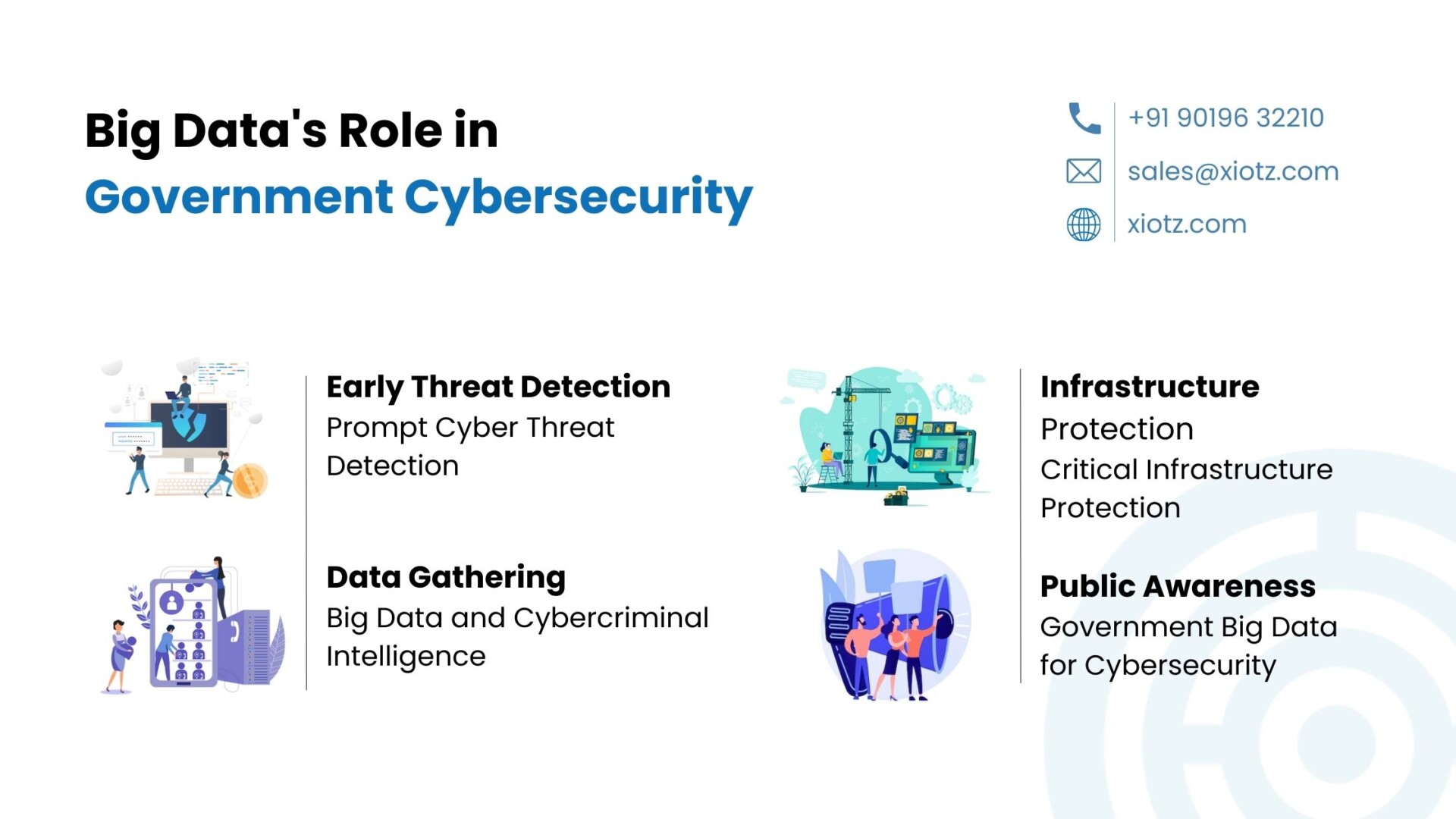 Big Data's Role in
Government Cybersecurity

+91 90196 32210
sales@xiotz.com
xiotz.com

Early Threat Detection
Prompt Cyber Threat Detection

Data Gathering
Big Data and Cybercriminal Intelligence

Infrastructure
Protection
Critical Infrastructure Protection

Public Awareness
Government Big Data for Cybersecurity